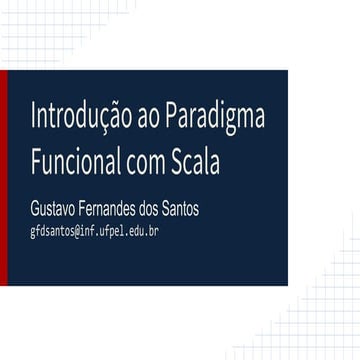 Introdução ao Paradigma Funcional com Scala

Gustavo Fernandes dos Santos
gfdsantos@inf.ufpel.edu.br